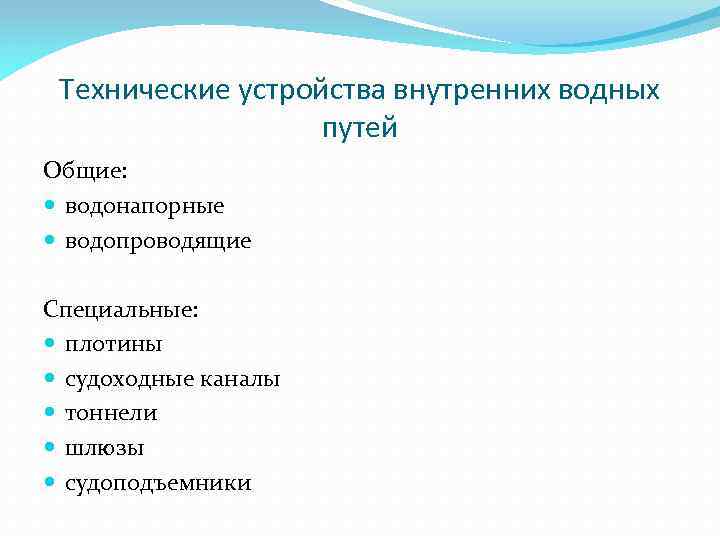 Технические устройства внутренних водных путей

Общие:
- водонапорные
- водопроводящие

Специальные:
- плотины
- судоходные каналы
- тоннели
- шлюзы
- судоподъемники